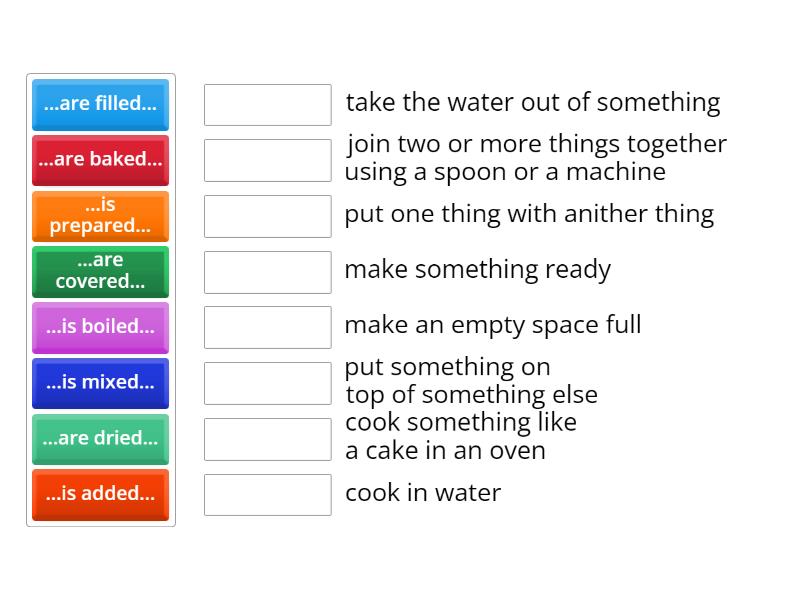 ...are filled...
...are baked...
...is prepared...
...are covered...
...is boiled...
...is mixed...
...are dried...
...is added...

take the water out of something
join two or more things together using a spoon or a machine
put one thing with anither thing
make something ready
make an empty space full
put something on top of something else
cook something like a cake in an oven
cook in water